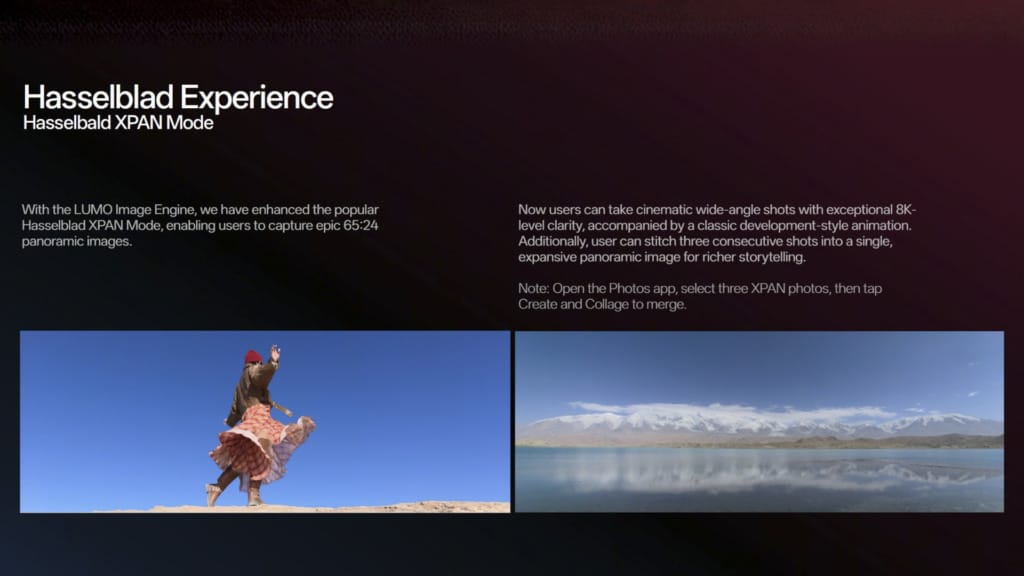 Hasselblad Experience
Hasselbald XPAN Mode

With the LUMO Image Engine, we have enhanced the popular Hasselblad XPAN Mode, enabling users to capture epic 65:24 panoramic images.

Now users can take cinematic wide-angle shots with exceptional 8K-level clarity, accompanied by a classic development-style animation. Additionally, user can stitch three consecutive shots into a single, expansive panoramic image for richer storytelling.

Note: Open the Photos app, select three XPAN photos, then tap Create and Collage to merge.